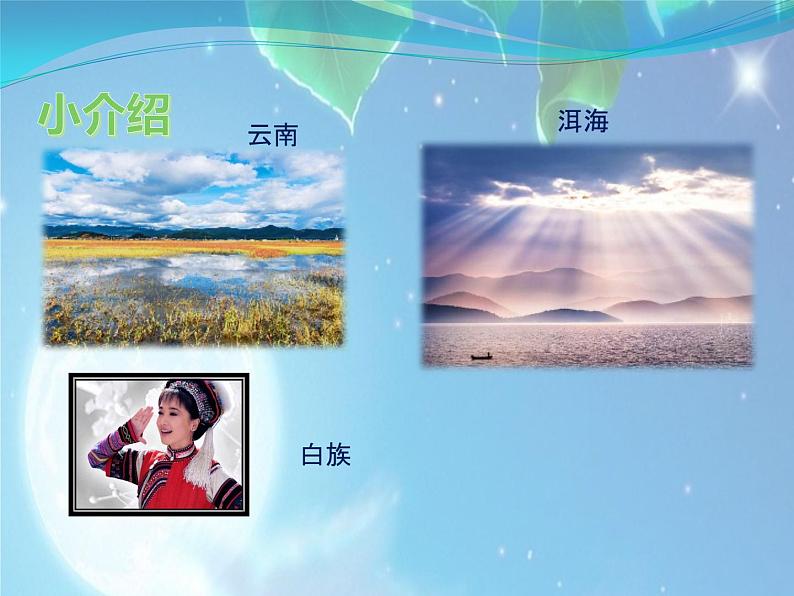 小介绍

云南

洱海

白族